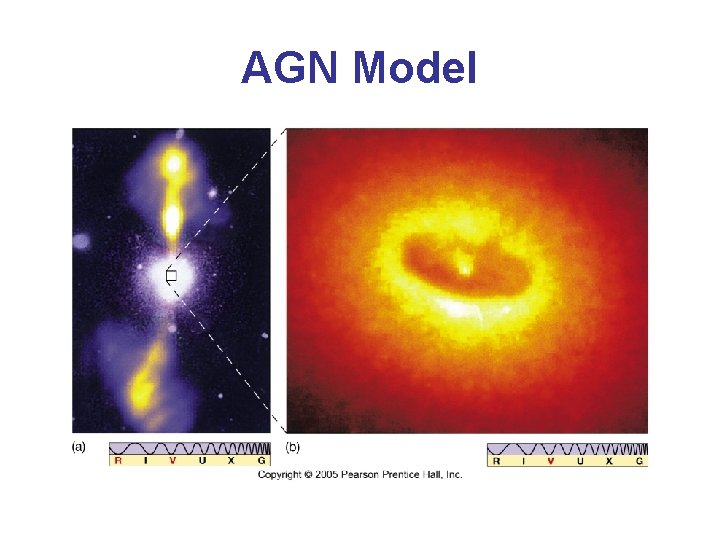 AGN Model

(a)

R I V U X G

(b)

R I V U X G

Copyright © 2005 Pearson Prentice Hall, Inc.